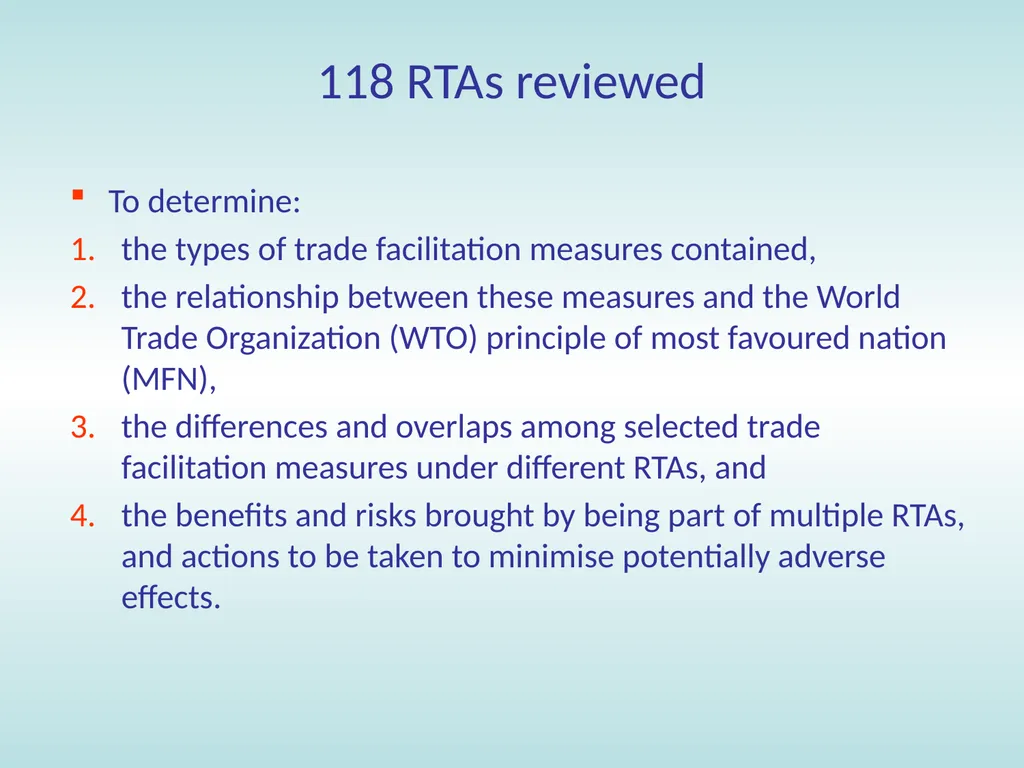 118 RTAs reviewed

▪ To determine:
1. the types of trade facilitation measures contained,
2. the relationship between these measures and the World Trade Organization (WTO) principle of most favoured nation (MFN),
3. the differences and overlaps among selected trade facilitation measures under different RTAs, and
4. the benefits and risks brought by being part of multiple RTAs, and actions to be taken to minimise potentially adverse effects.